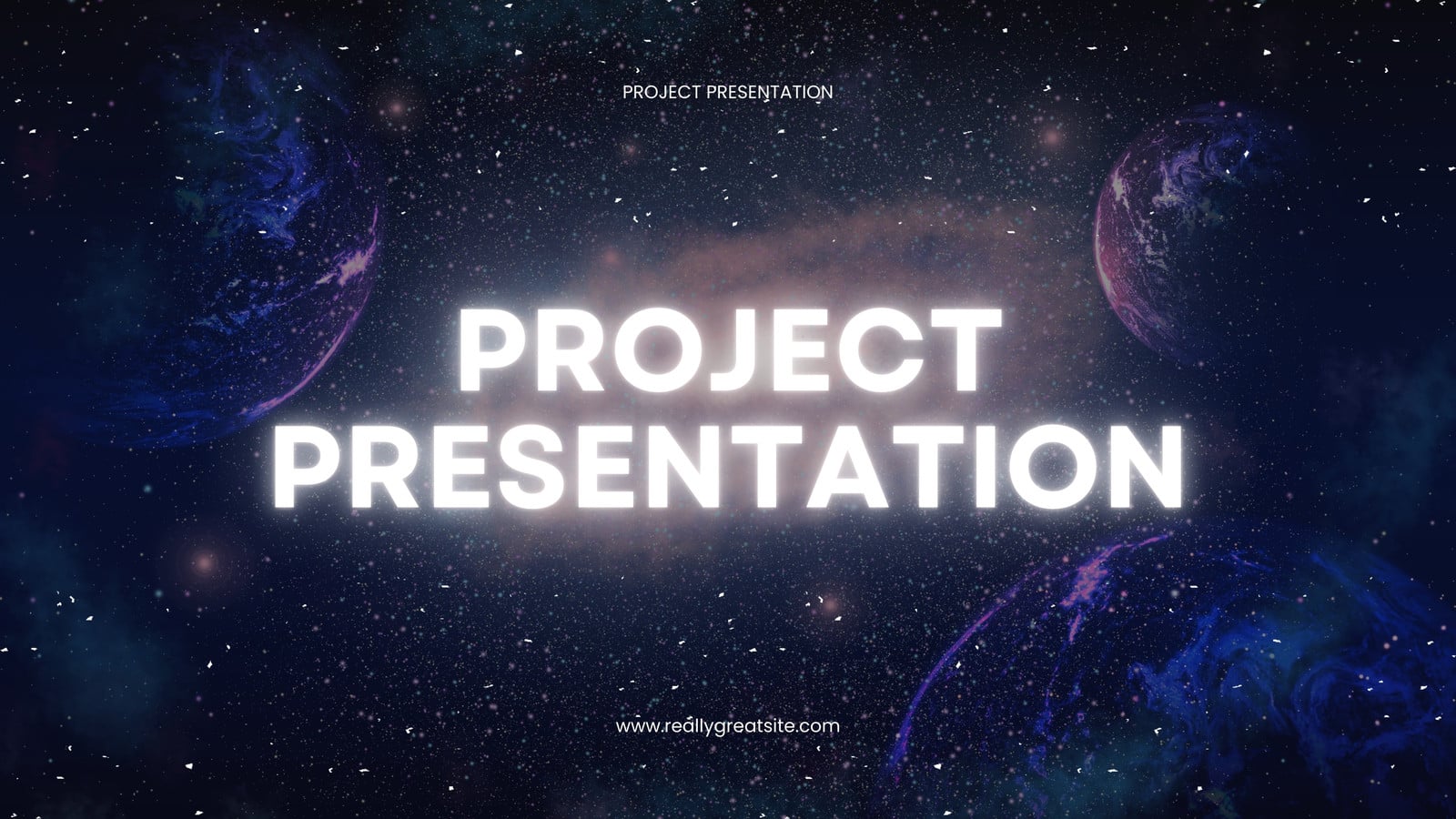 PROJECT PRESENTATION

PROJECT PRESENTATION

www.reallygreatsite.com